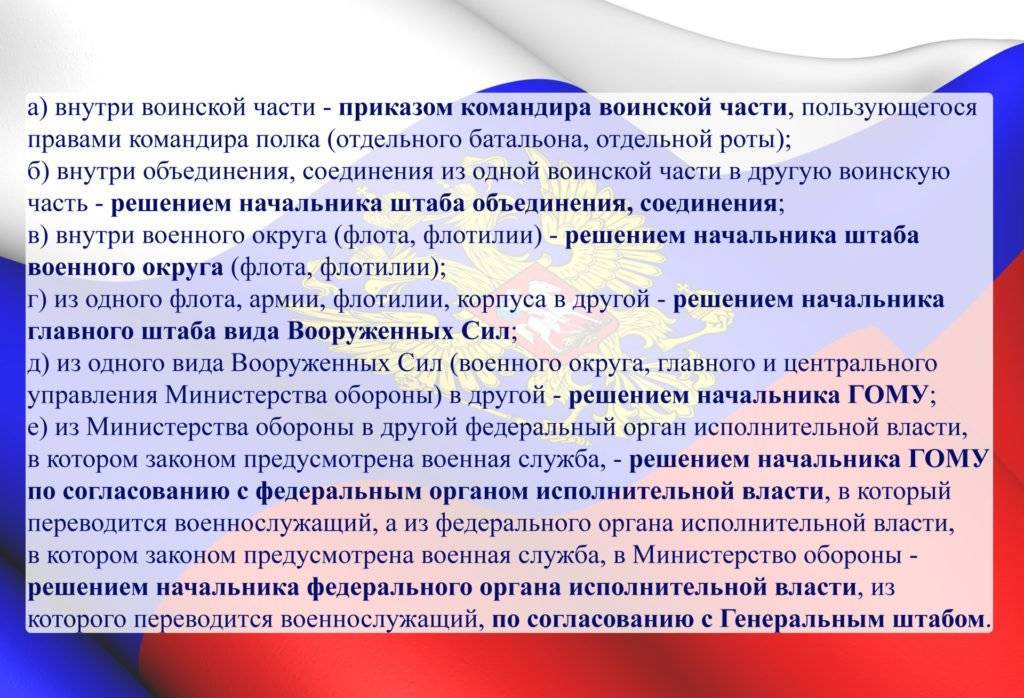 а) внутри воинской части - приказом командира воинской части, пользующегося правами командира полка (отдельного батальона, отдельной роты);
б) внутри объединения, соединения из одной воинской части в другую воинскую часть - решением начальника штаба объединения, соединения;
в) внутри военного округа (флота, флотилии) - решением начальника штаба военного округа (флота, флотилии);
г) из одного флота, армии, флотилии, корпуса в другой - решением начальника главного штаба вида Вооруженных Сил;
д) из одного вида Вооруженных Сил (военного округа, главного и центрального управления Министерства обороны) в другой - решением начальника ГОМУ;
е) из Министерства обороны в другой федеральный орган исполнительной власти, в котором законом предусмотрена военная служба, - решением начальника ГОМУ по согласованию с федеральным органом исполнительной власти, в который переводится военнослужащий, а из федерального органа исполнительной власти, в котором законом предусмотрена военная служба, в Министерство обороны - решением начальника федерального органа исполнительной власти, из которого переводится военнослужащий, по согласованию с Генеральным штабом.